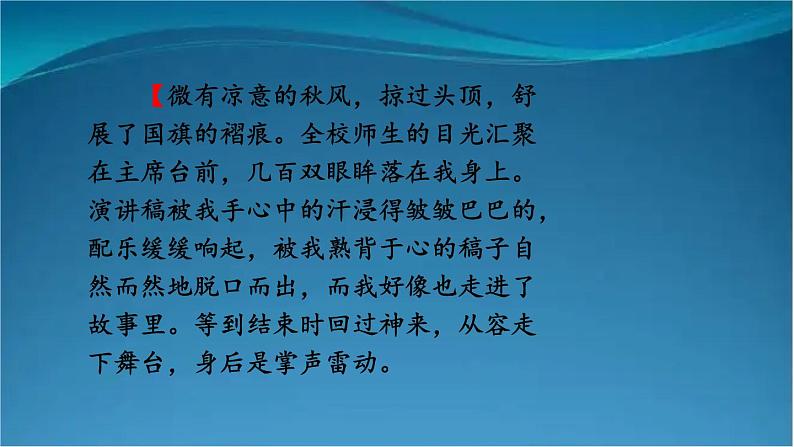 【微有凉意的秋风，掠过头顶，舒展了国旗的褶痕。全校师生的目光汇聚在主席台前，几百双眼眸落在我身上。演讲稿被我手心中的汗浸得皱皱巴巴的，配乐缓缓响起，被我熟背于心的稿子自然而然地脱口而出，而我好像也走进了故事里。等到结束时回过神来，从容走下舞台，身后是掌声雷动。